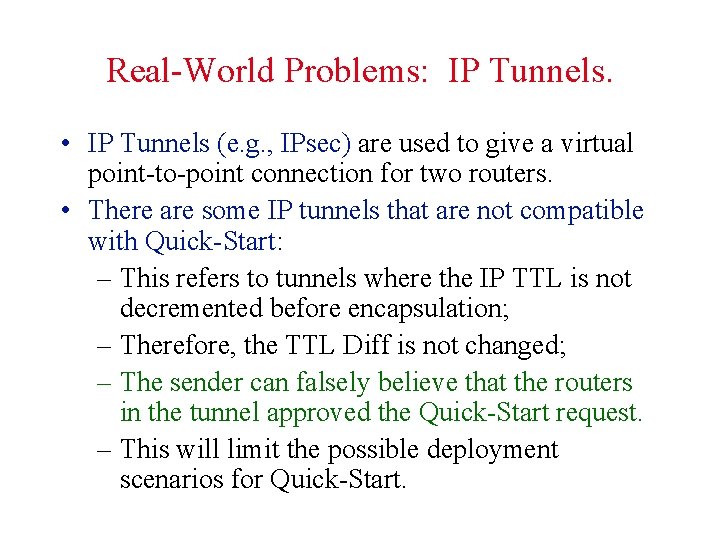 Real-World Problems: IP Tunnels.

• IP Tunnels (e.g., IPsec) are used to give a virtual point-to-point connection for two routers.
• There are some IP tunnels that are not compatible with Quick-Start:
– This refers to tunnels where the IP TTL is not decremented before encapsulation;
– Therefore, the TTL Diff is not changed;
– The sender can falsely believe that the routers in the tunnel approved the Quick-Start request.
– This will limit the possible deployment scenarios for Quick-Start.